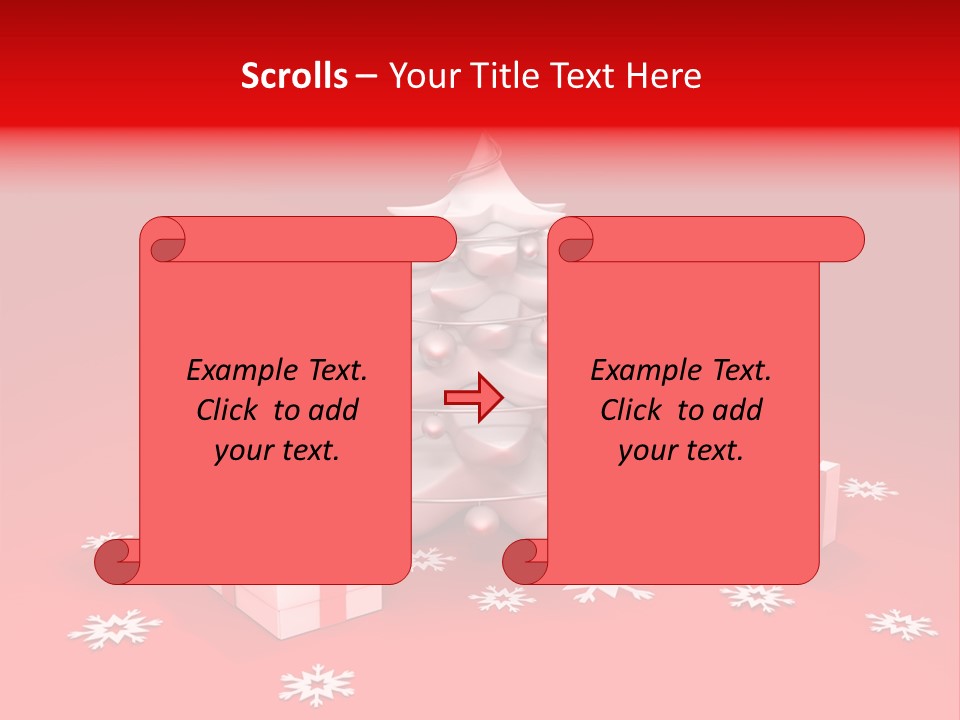 Scrolls – Your Title Text Here

Example Text.
Click to add
your text.

Example Text.
Click to add
your text.